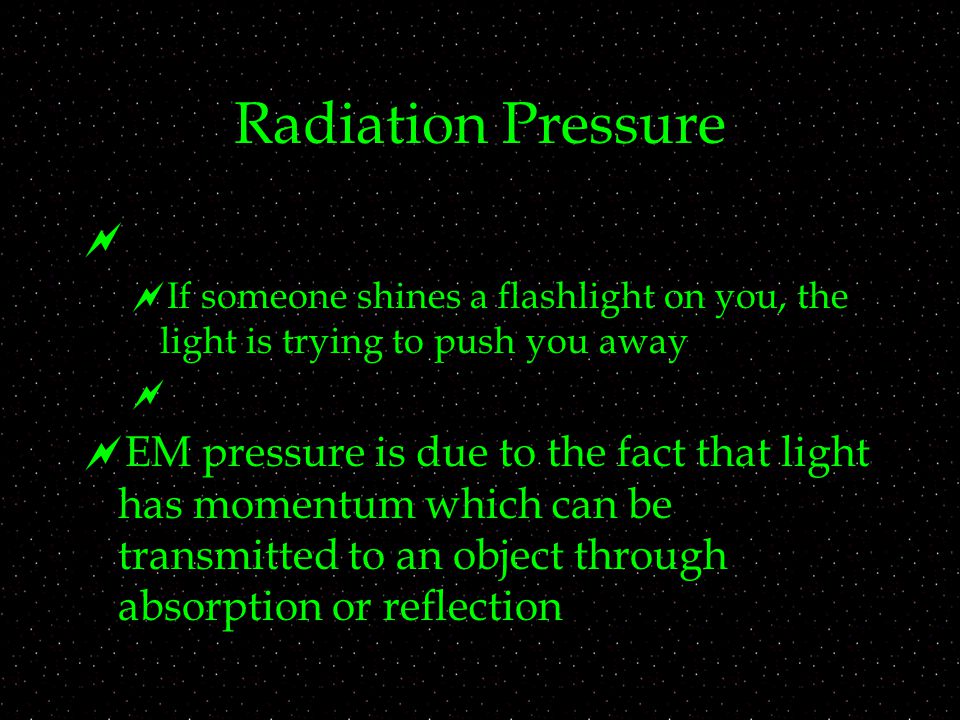 Radiation Pressure

If someone shines a flashlight on you, the light is trying to push you away

EM pressure is due to the fact that light has momentum which can be transmitted to an object through absorption or reflection